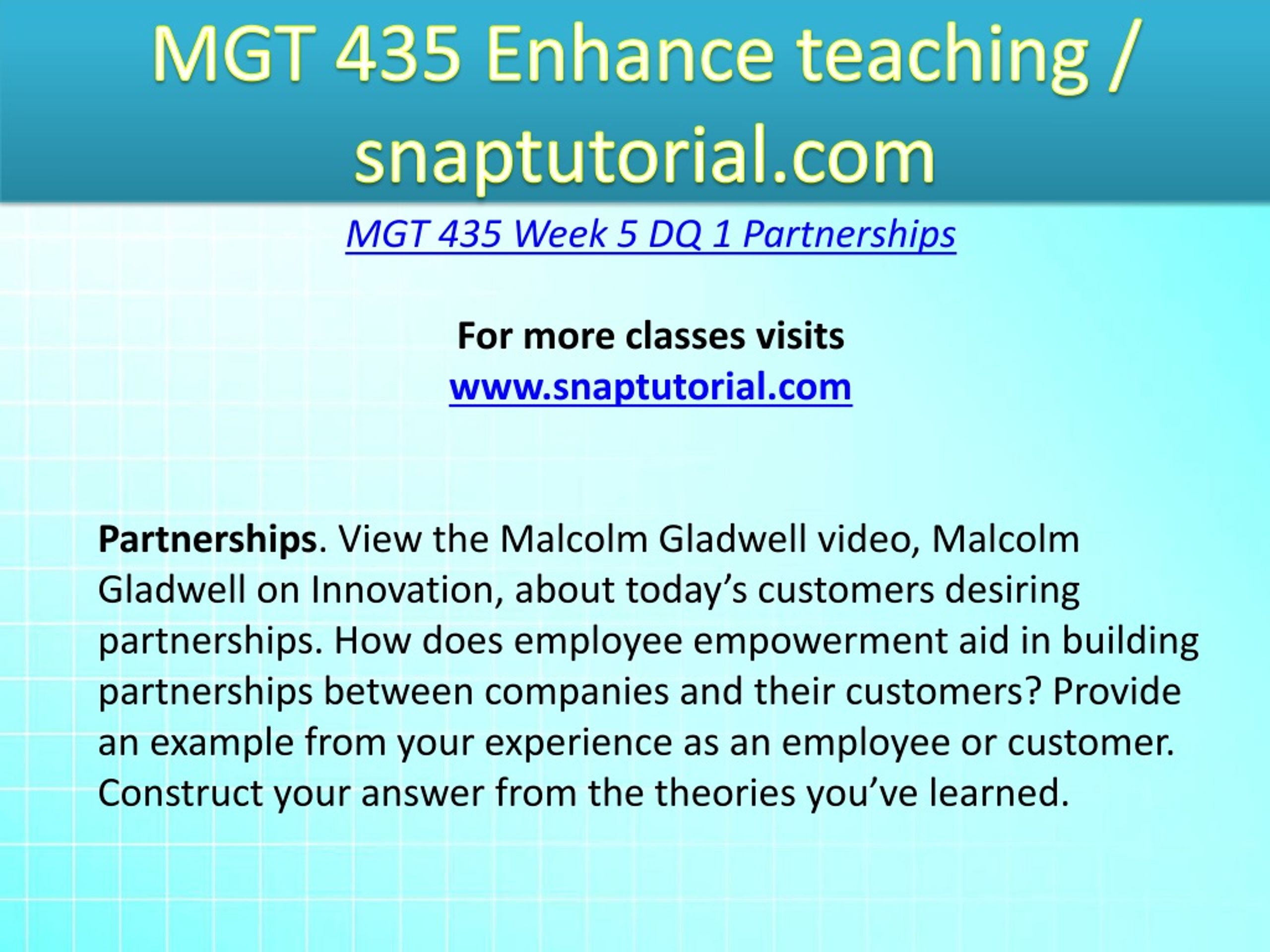 MGT 435 Enhance teaching / snaptutorial.com

MGT 435 Week 5 DQ 1 Partnerships

For more classes visits
www.snaptutorial.com

Partnerships. View the Malcolm Gladwell video, Malcolm Gladwell on Innovation, about today’s customers desiring partnerships. How does employee empowerment aid in building partnerships between companies and their customers? Provide an example from your experience as an employee or customer. Construct your answer from the theories you’ve learned.